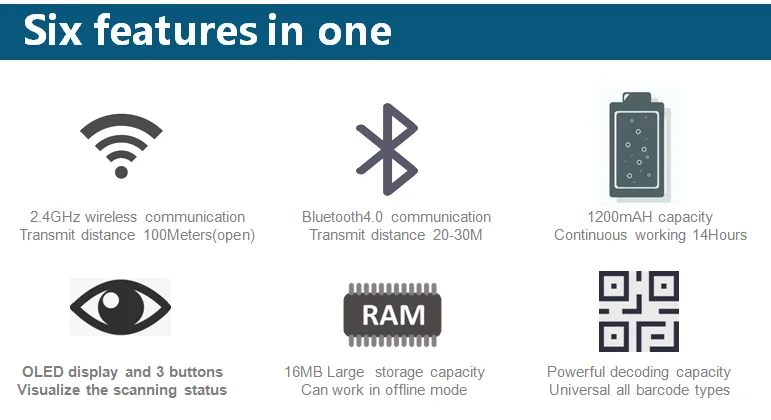 Six features in one

2.4GHz wireless communication
Transmit distance 100Meters(open)

Bluetooth4.0 communication
Transmit distance 20-30M

1200mAH capacity
Continuous working 14Hours

OLED display and 3 buttons
Visualize the scanning status

RAM

16MB Large storage capacity
Can work in offline mode

Powerful decoding capacity
Universal all barcode types